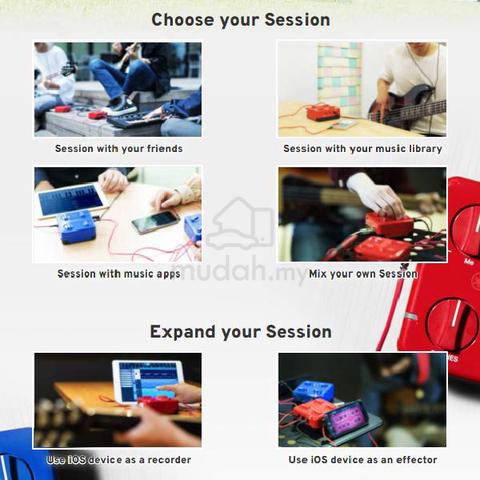 Choose your Session

Session with your friends

Session with your music library

Session with music apps

Mix your own Session

mudah.my

Me

Expand your Session

Use iOS device as a recorder

Use iOS device as an effector